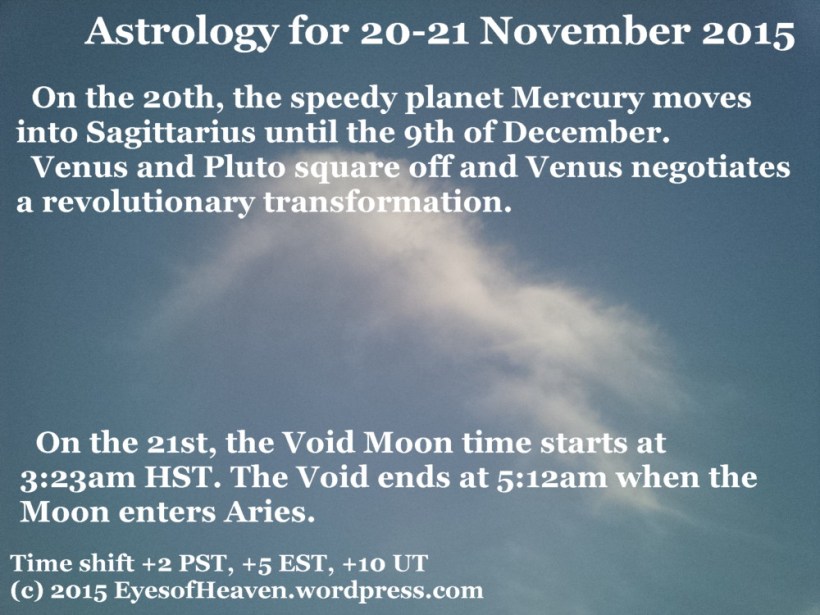 Astrology for 20-21 November 2015

On the 20th, the speedy planet Mercury moves into Sagittarius until the 9th of December.
Venus and Pluto square off and Venus negotiates a revolutionary transformation.

On the 21st, the Void Moon time starts at 3:23am HST. The Void ends at 5:12am when the Moon enters Aries.

Time shift +2 PST, +5 EST, +10 UT
(c) 2015 EyesofHeaven.wordpress.com